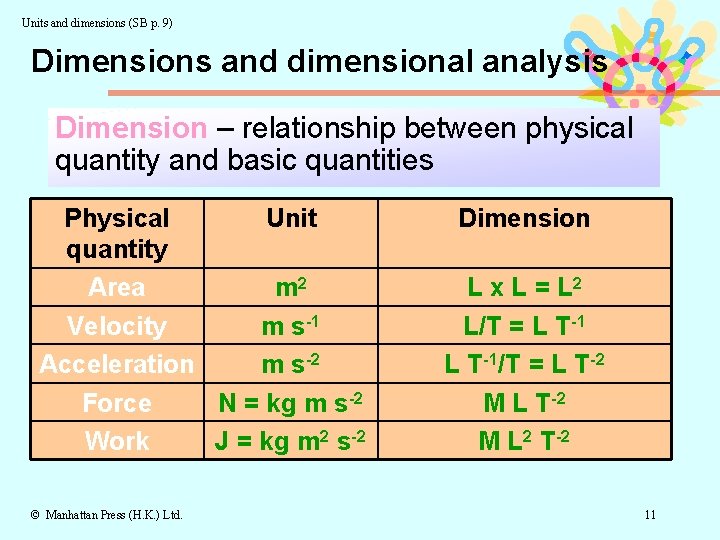 Units and dimensions (SB p. 9)

Dimensions and dimensional analysis

Dimension – relationship between physical quantity and basic quantities

| Physical quantity | Unit | Dimension |
|---|---|---|
| Area | $m^2$ | $L \times L = L^2$ |
| Velocity | $m\ s^{-1}$ | $L/T = L\ T^{-1}$ |
| Acceleration | $m\ s^{-2}$ | $L\ T^{-1}/T = L\ T^{-2}$ |
| Force | $N = kg\ m\ s^{-2}$ | $M\ L\ T^{-2}$ |
| Work | $J = kg\ m^2\ s^{-2}$ | $M\ L^2\ T^{-2}$ |

© Manhattan Press (H.K.) Ltd.

11